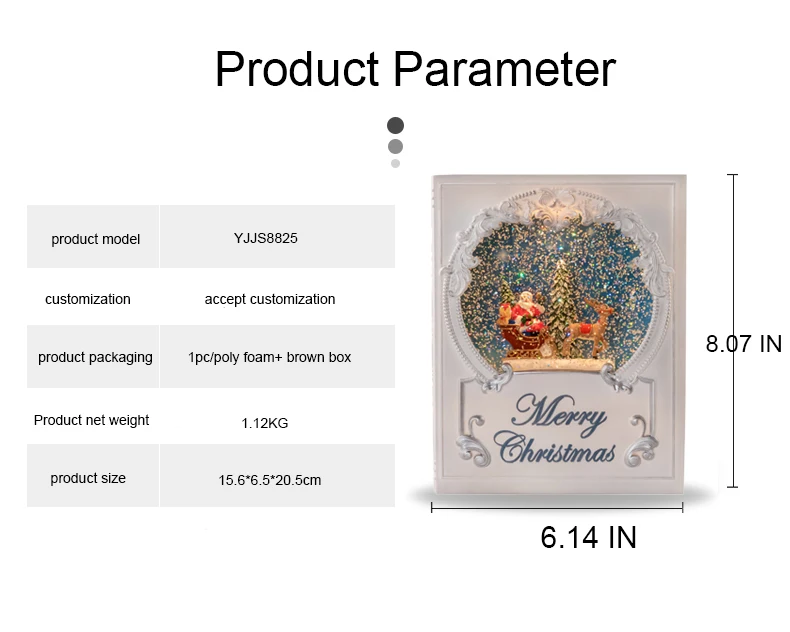 Product Parameter

| product model | YJJS8825 |
|---|---|
| customization | accept customization |
| product packaging | 1pc/poly foam+ brown box |
| Product net weight | 1.12KG |
| product size | 15.6*6.5*20.5cm |

Merry Christmas

8.07 IN

6.14 IN